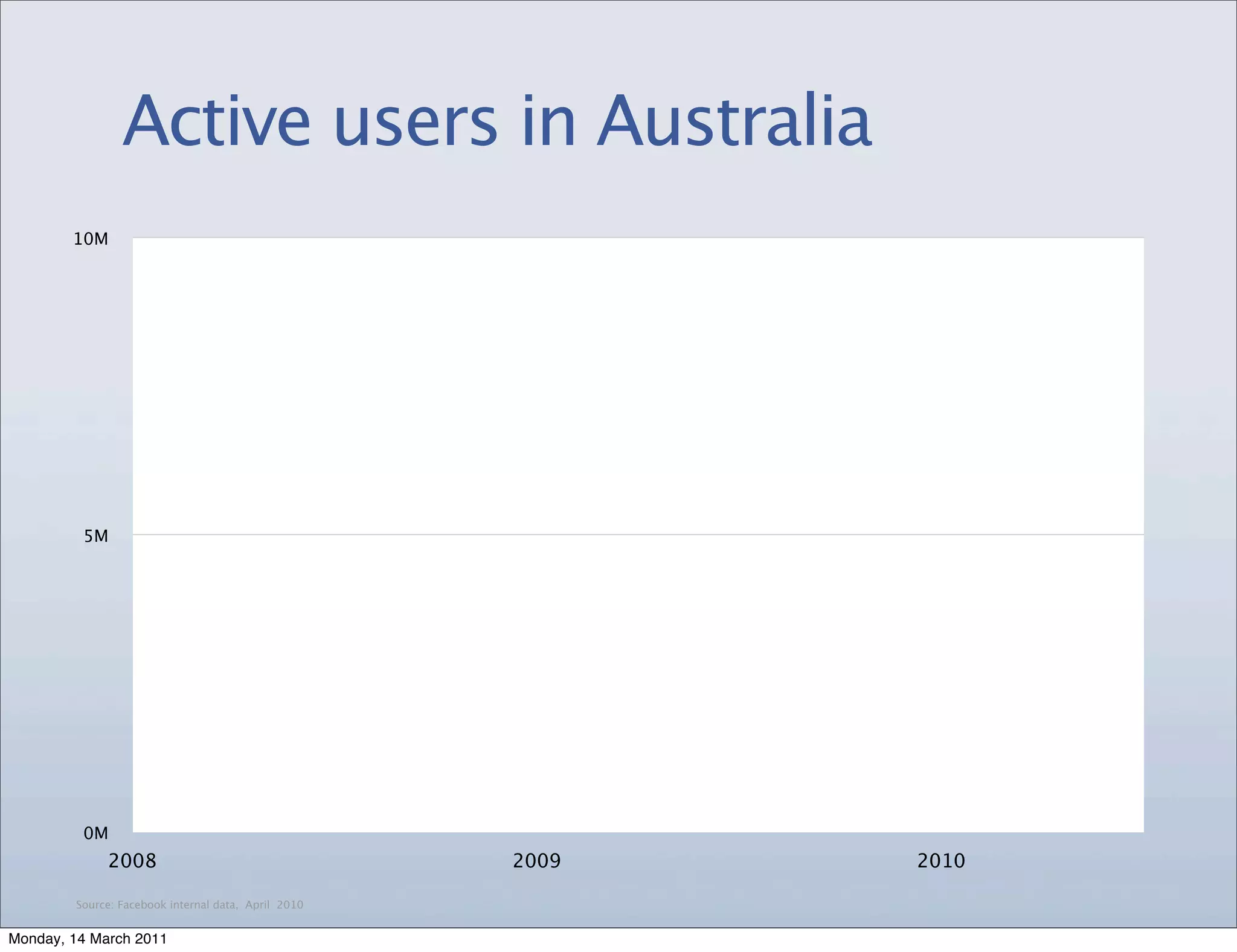 Active users in Australia

10M
5M
0M

2008
2009
2010

Source: Facebook internal data, April 2010

Monday, 14 March 2011